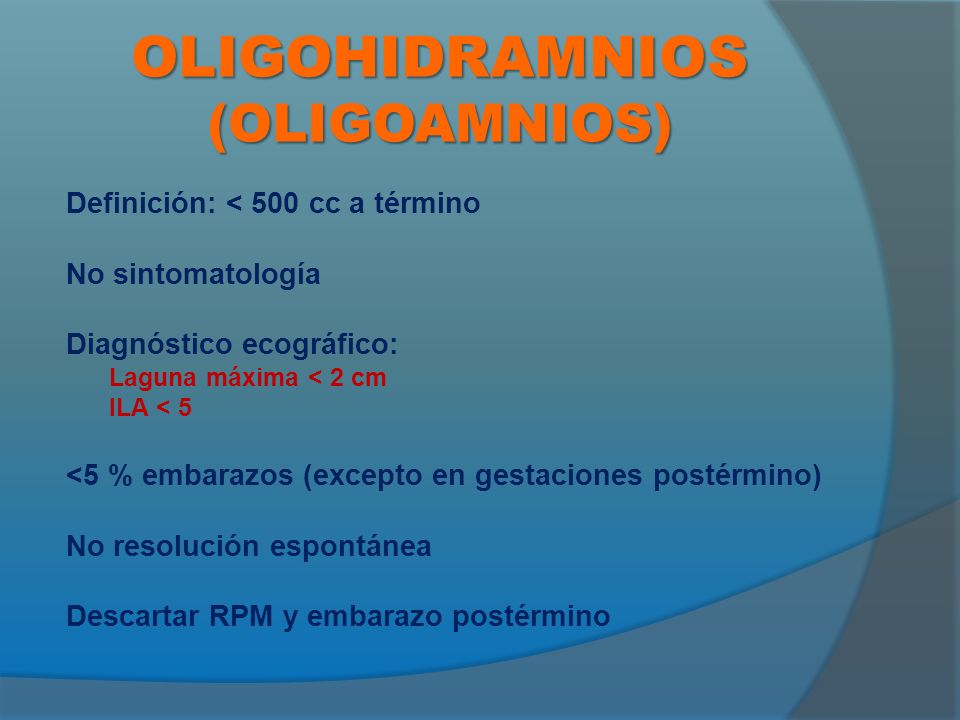 OLIGOHIDRAMNIOS (OLIGOAMNIOS)

Definición: < 500 cc a término

No sintomatología

Diagnóstico ecográfico:
Laguna máxima < 2 cm
ILA < 5

<5 % embarazos (excepto en gestaciones postérmino)

No resolución espontánea

Descartar RPM y embarazo postérmino